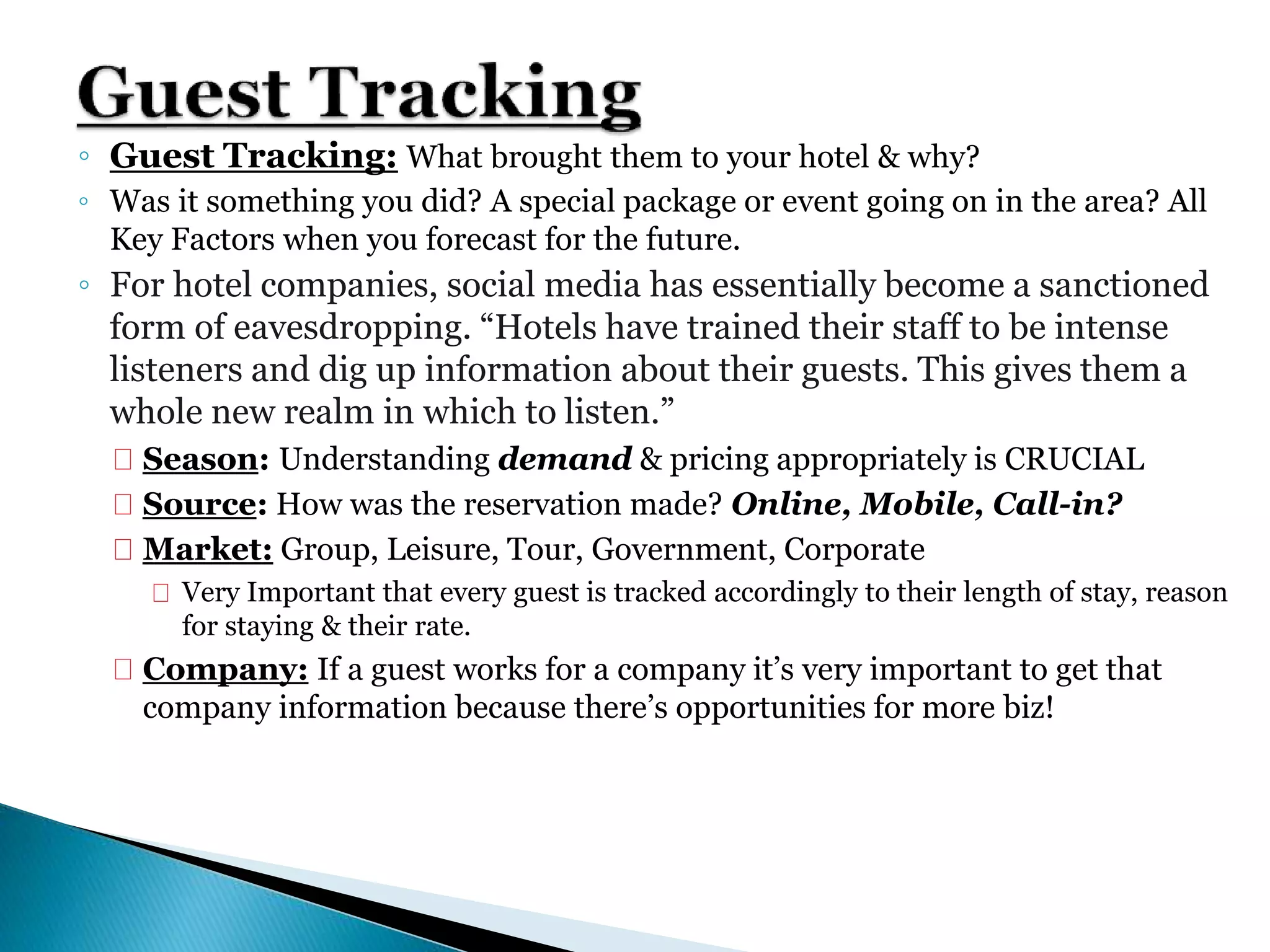 Guest Tracking

◦ Guest Tracking: What brought them to your hotel & why?

◦ Was it something you did? A special package or event going on in the area? All Key Factors when you forecast for the future.

◦ For hotel companies, social media has essentially become a sanctioned form of eavesdropping. “Hotels have trained their staff to be intense listeners and dig up information about their guests. This gives them a whole new realm in which to listen.”

Season: Understanding demand & pricing appropriately is CRUCIAL

Source: How was the reservation made? Online, Mobile, Call-in?

Market: Group, Leisure, Tour, Government, Corporate

Very Important that every guest is tracked accordingly to their length of stay, reason for staying & their rate.

Company: If a guest works for a company it’s very important to get that company information because there’s opportunities for more biz!